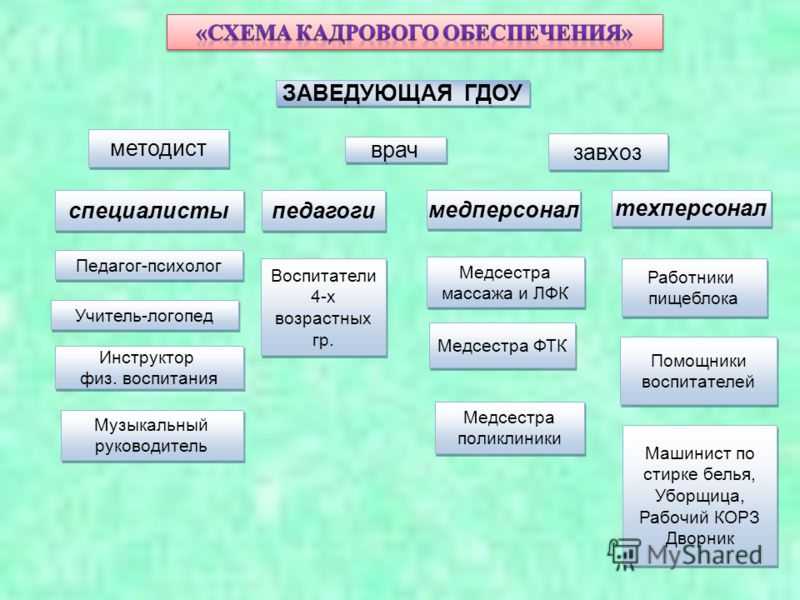 «СХЕМА КАДРОВОГО ОБЕСПЕЧЕНИЯ»

ЗАВЕДУЮЩАЯ ГДОУ

методист

врач

завхоз

специалисты

педагоги

медперсонал

техперсонал

Педагог-психолог

Учитель-логопед

Инструктор физ. воспитания

Музыкальный руководитель

Воспитатели 4-х возрастных гр.

Медсестра массажа и ЛФК

Медсестра ФТК

Медсестра поликлиники

Работники пищеблока

Помощники воспитателей

Машинист по стирке белья, Уборщица, Рабочий КОРЗ Дворник

MyShared